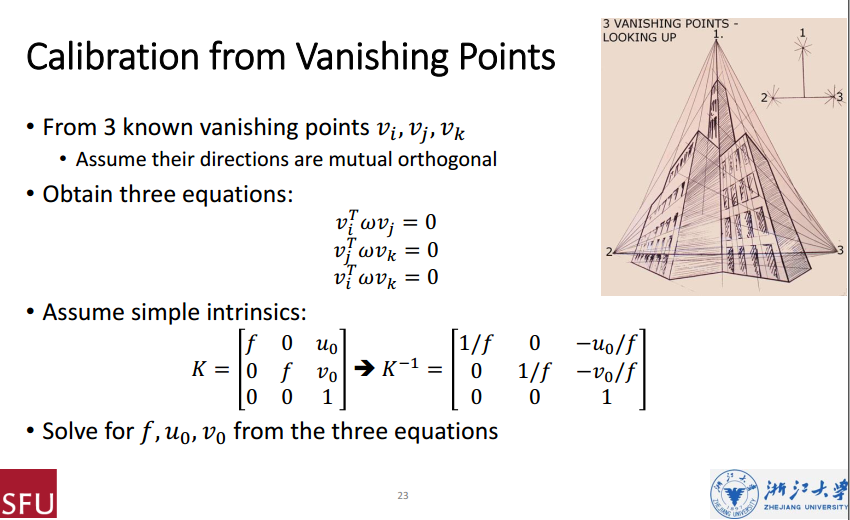 Calibration from Vanishing Points

3 VANISHING POINTS - LOOKING UP
1.
1
2
3
2
3

• From 3 known vanishing points $v_i, v_j, v_k$
  • Assume their directions are mutual orthogonal
• Obtain three equations:

$v_i^T \omega v_j = 0$
$v_j^T \omega v_k = 0$
$v_i^T \omega v_k = 0$

• Assume simple intrinsics:

$K = \begin{bmatrix} f & 0 & u_0 \\ 0 & f & v_0 \\ 0 & 0 & 1 \end{bmatrix} \rightarrow K^{-1} = \begin{bmatrix} 1/f & 0 & -u_0/f \\ 0 & 1/f & -v_0/f \\ 0 & 0 & 1 \end{bmatrix}$

• Solve for $f, u_0, v_0$ from the three equations

SFU
23
浙江大学
ZHEJIANG UNIVERSITY